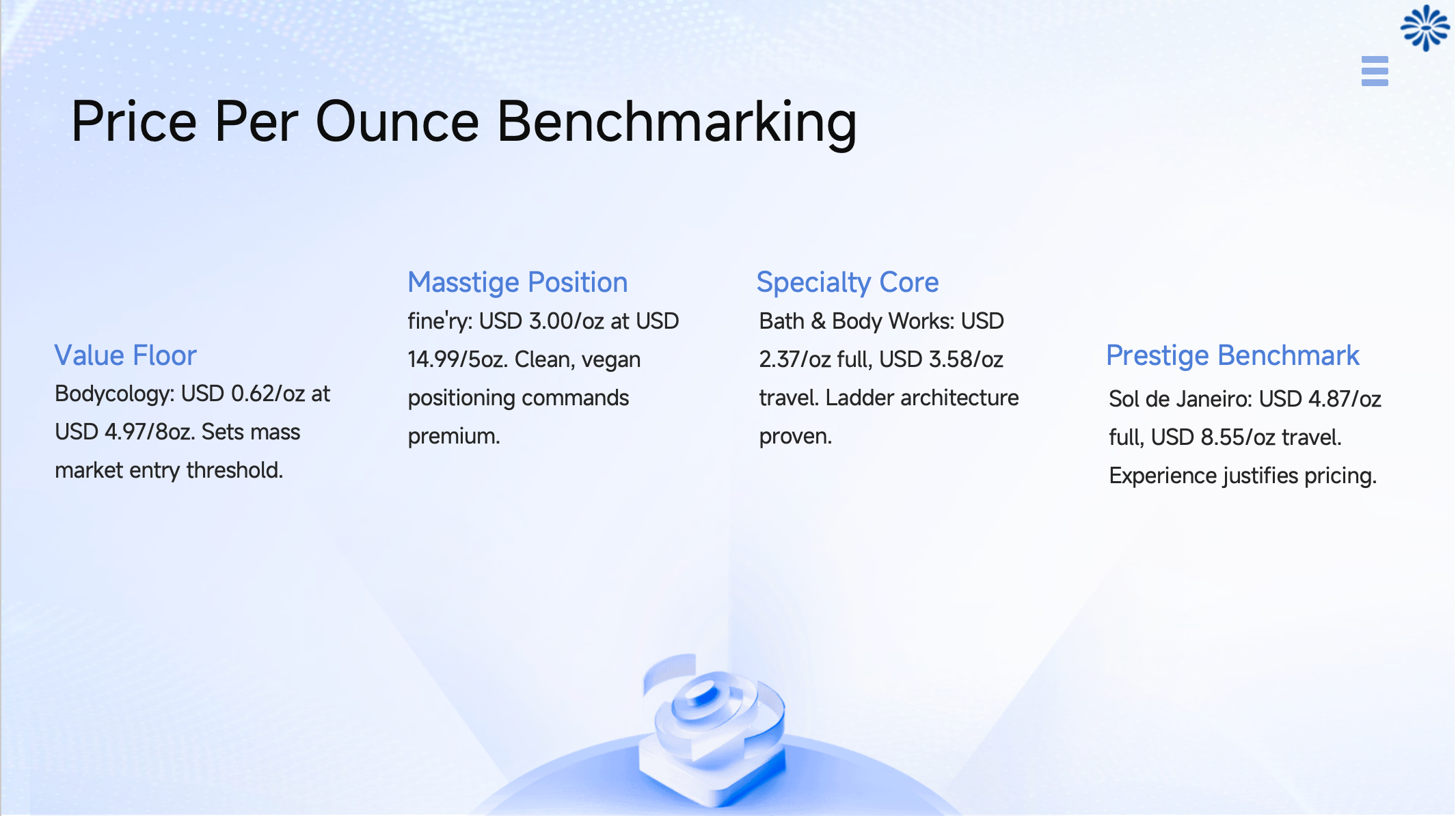 Price Per Ounce Benchmarking

Value Floor
Bodycology: USD 0.62/oz at USD 4.97/8oz. Sets mass market entry threshold.

Masstige Position
fine'ry: USD 3.00/oz at USD 14.99/5oz. Clean, vegan positioning commands premium.

Specialty Core
Bath & Body Works: USD 2.37/oz full, USD 3.58/oz travel. Ladder architecture proven.

Prestige Benchmark
Sol de Janeiro: USD 4.87/oz full, USD 8.55/oz travel. Experience justifies pricing.